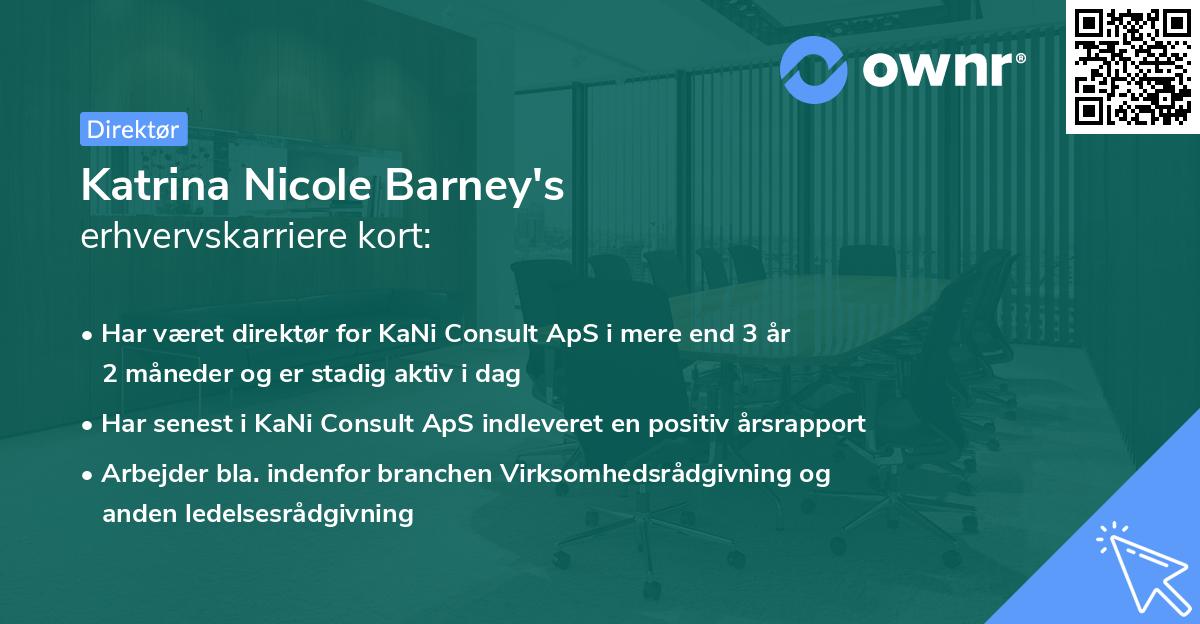 ownr®

Direktør

Katrina Nicole Barney's
erhvervskarriere kort:

• Har været direktør for KaNi Consult ApS i mere end 3 år 2 måneder og er stadig aktiv i dag

• Har senest i KaNi Consult ApS indleveret en positiv årsrapport

• Arbejder bla. indenfor branchen Virksomhedsrådgivning og anden ledelsesrådgivning